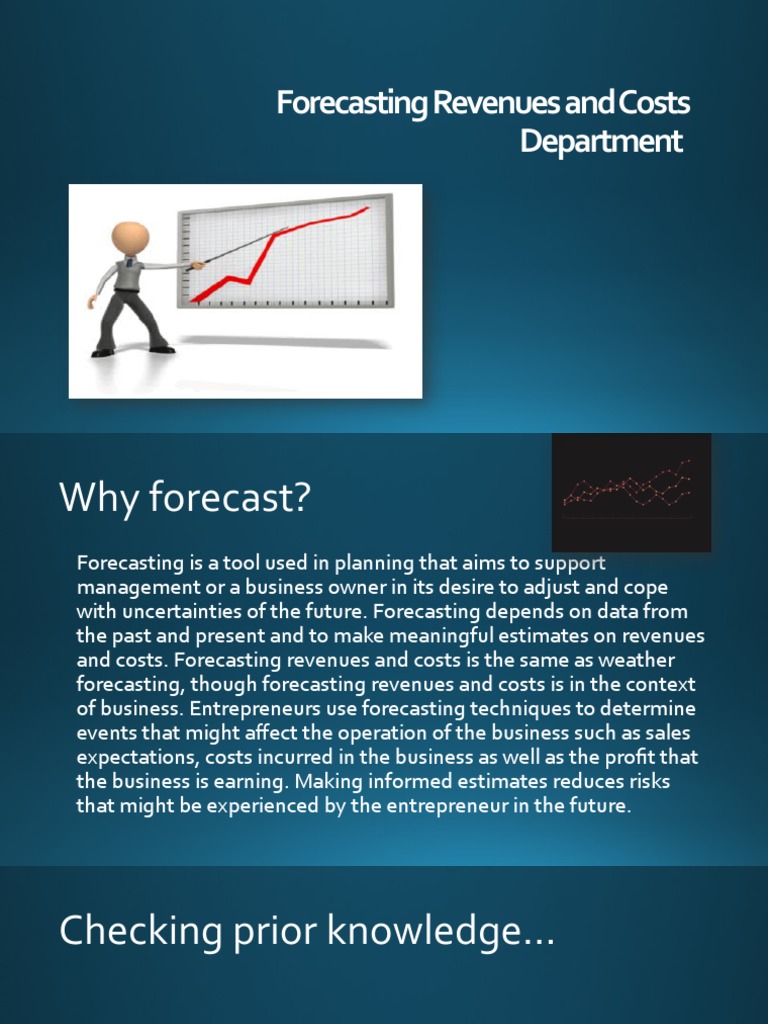 Forecasting Revenues and Costs Department

Why forecast?

Forecasting is a tool used in planning that aims to support management or a business owner in its desire to adjust and cope with uncertainties of the future. Forecasting depends on data from the past and present and to make meaningful estimates on revenues and costs. Forecasting revenues and costs is the same as weather forecasting, though forecasting revenues and costs is in the context of business. Entrepreneurs use forecasting techniques to determine events that might affect the operation of the business such as sales expectations, costs incurred in the business as well as the profit that the business is earning. Making informed estimates reduces risks that might be experienced by the entrepreneur in the future.

Checking prior knowledge...